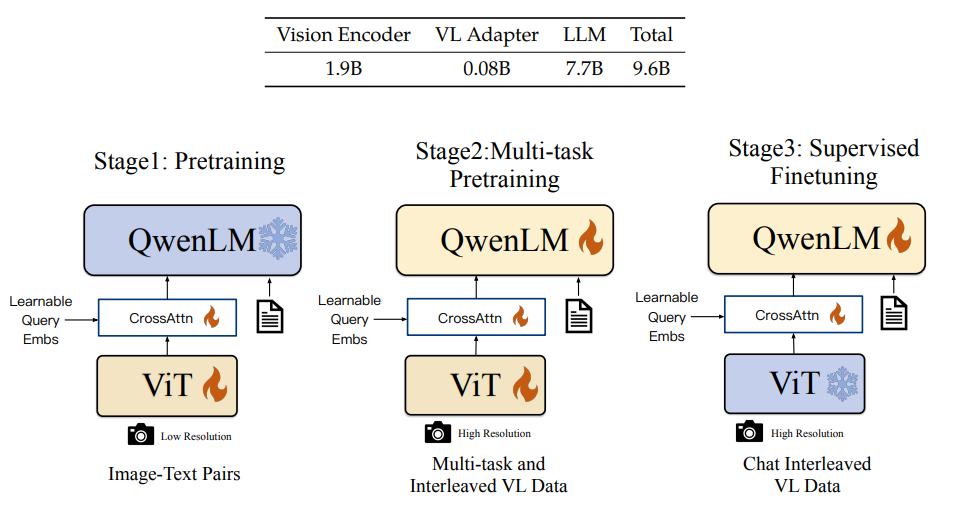 | Vision Encoder | VL Adapter | LLM | Total |
|---|---|---|---|
| 1.9B | 0.08B | 7.7B | 9.6B |

Stage1: Pretraining

QwenLM

Learnable Query Embs

CrossAttn

ViT

Low Resolution

Image-Text Pairs

Stage2:Multi-task Pretraining

QwenLM

Learnable Query Embs

CrossAttn

ViT

High Resolution

Multi-task and Interleaved VL Data

Stage3: Supervised Finetuning

QwenLM

Learnable Query Embs

CrossAttn

ViT

High Resolution

Chat Interleaved VL Data